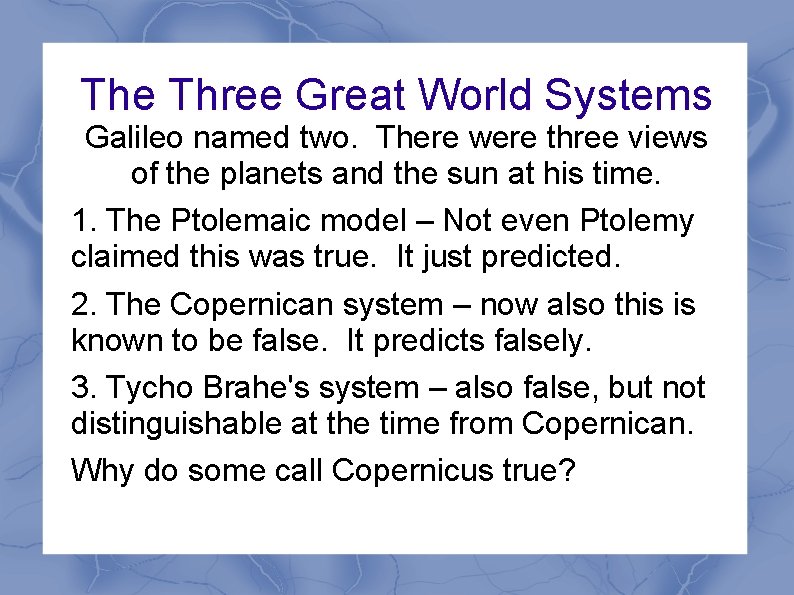 The Three Great World Systems

Galileo named two.  There were three views of the planets and the sun at his time.

1. The Ptolemaic model – Not even Ptolemy claimed this was true.  It just predicted.

2. The Copernican system – now also this is known to be false.  It predicts falsely.

3. Tycho Brahe's system – also false, but not distinguishable at the time from Copernican.

Why do some call Copernicus true?